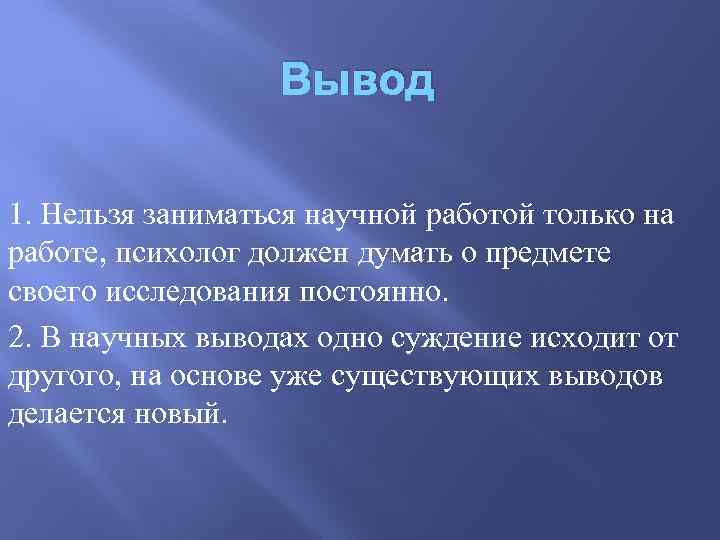 Вывод

1. Нельзя заниматься научной работой только на работе, психолог должен думать о предмете своего исследования постоянно.

2. В научных выводах одно суждение исходит от другого, на основе уже существующих выводов делается новый.